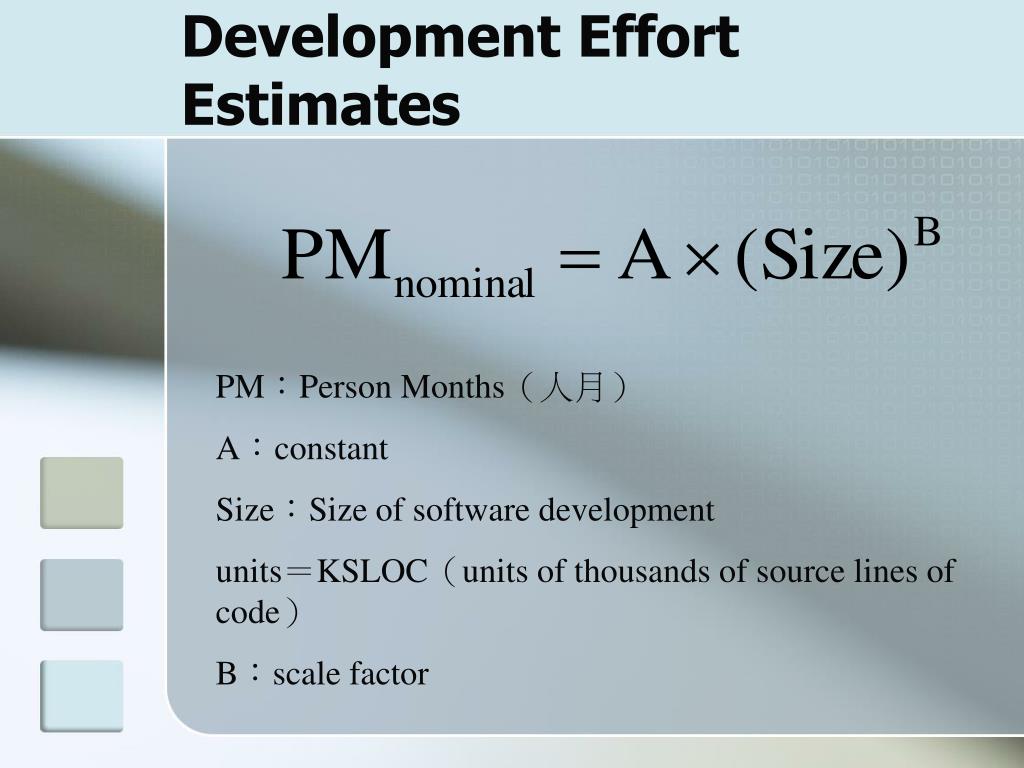 Development Effort Estimates

$PM_{nominal} = A \times (Size)^{B}$

PM：Person Months（人月）

A：constant

Size：Size of software development

units＝KSLOC（units of thousands of source lines of code）

B：scale factor